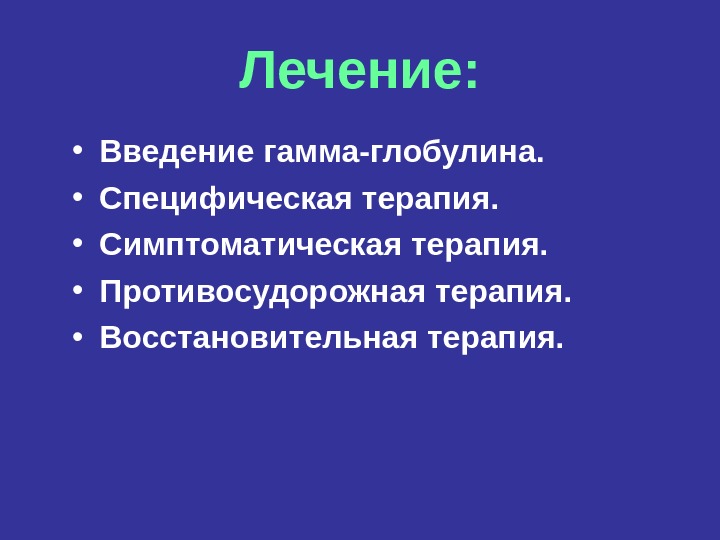 Лечение:

• Введение гамма-глобулина.
• Специфическая терапия.
• Симптоматическая терапия.
• Противосудорожная терапия.
• Восстановительная терапия.